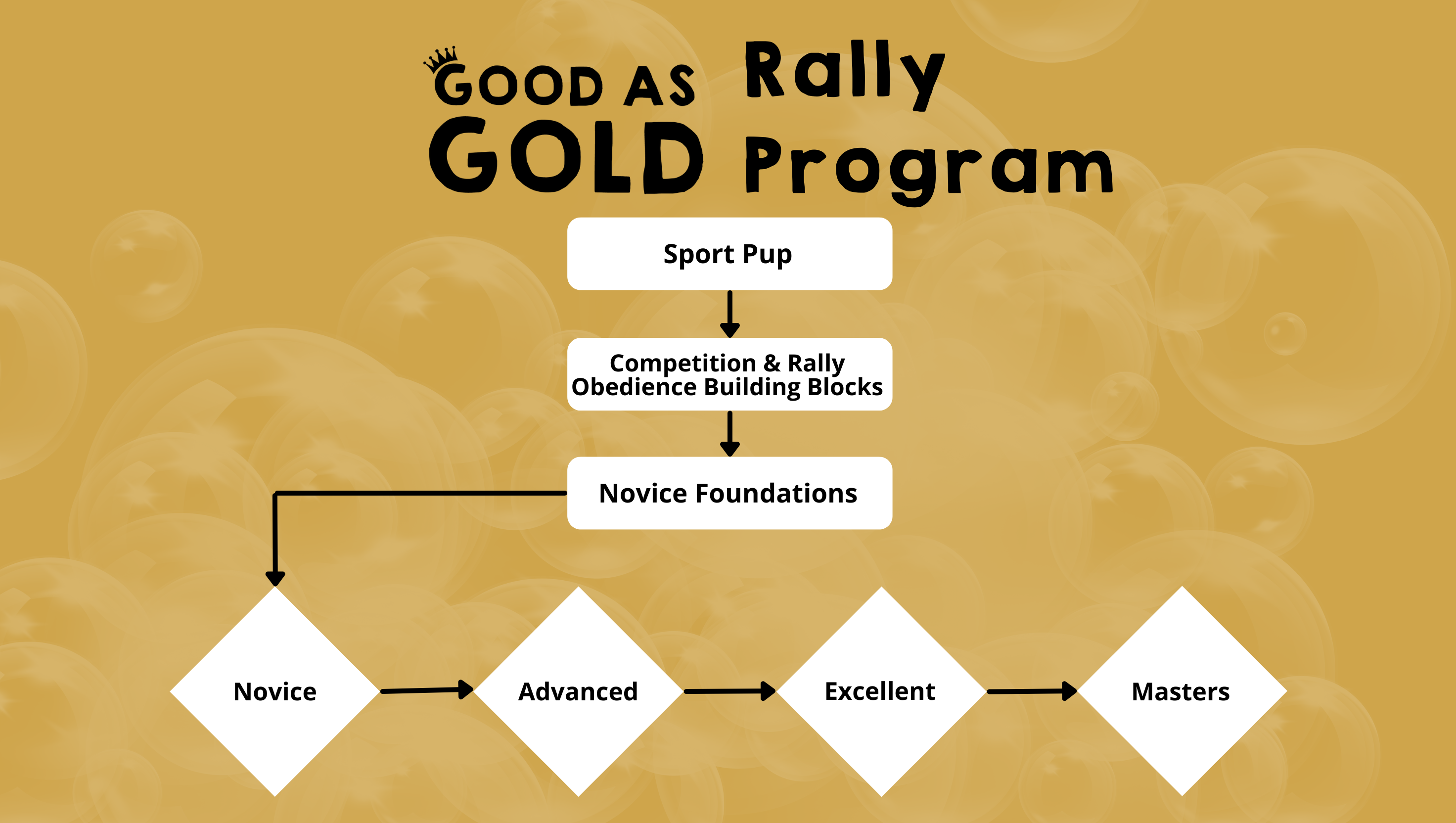 GOOD AS GOLD Rally Program

Sport Pup

Competition & Rally Obedience Building Blocks

Novice Foundations

Novice

Advanced

Excellent

Masters